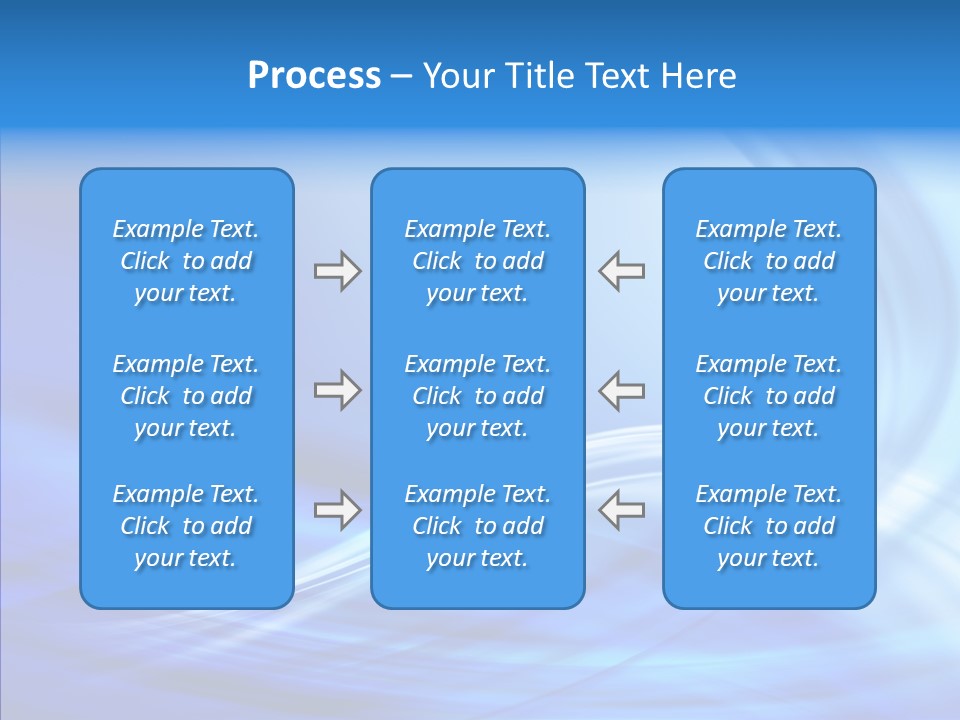 Process – Your Title Text Here

Example Text. Click to add your text.

Example Text. Click to add your text.

Example Text. Click to add your text.

Example Text. Click to add your text.

Example Text. Click to add your text.

Example Text. Click to add your text.

Example Text. Click to add your text.

Example Text. Click to add your text.

Example Text. Click to add your text.